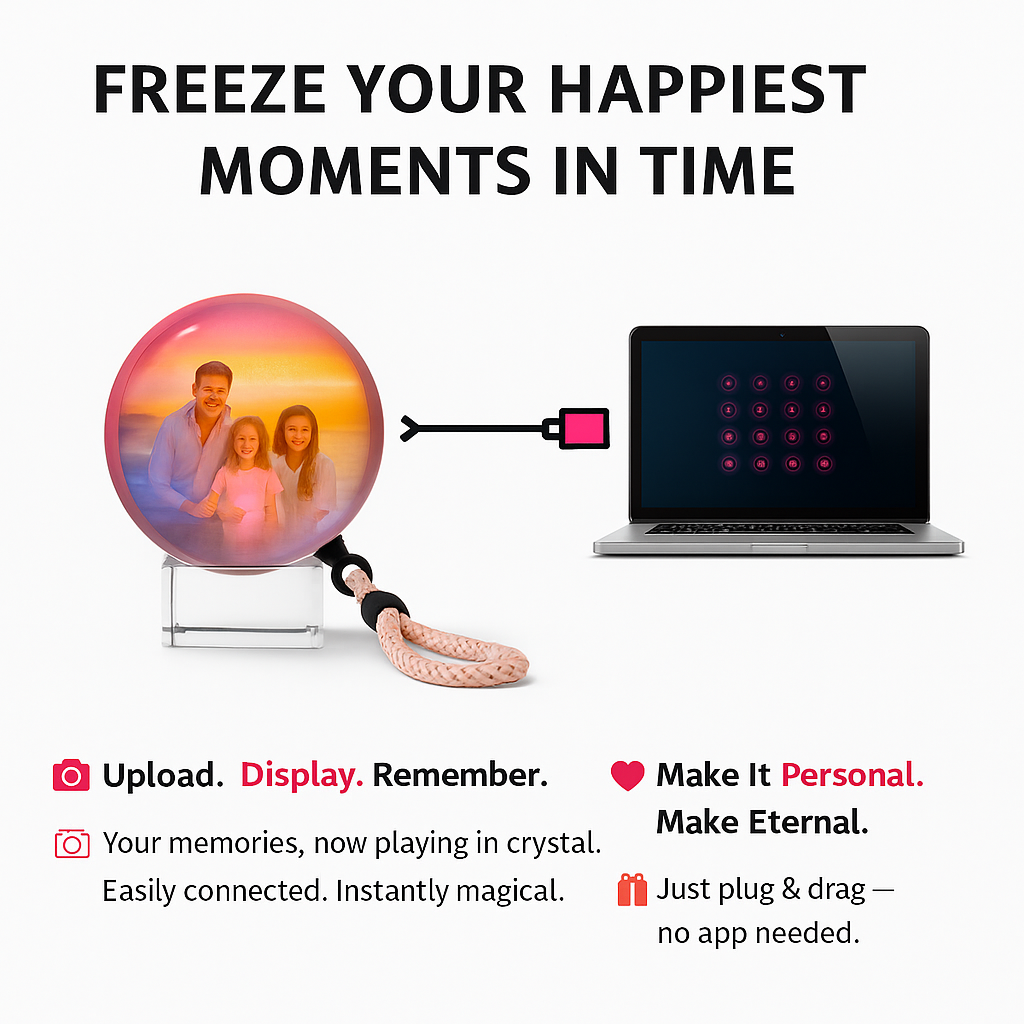 FREEZE YOUR HAPPIEST MOMENTS IN TIME

Upload. Display. Remember.

Your memories, now playing in crystal. Easily connected. Instantly magical.

Make It Personal. Make Eternal.

Just plug & drag — no app needed.